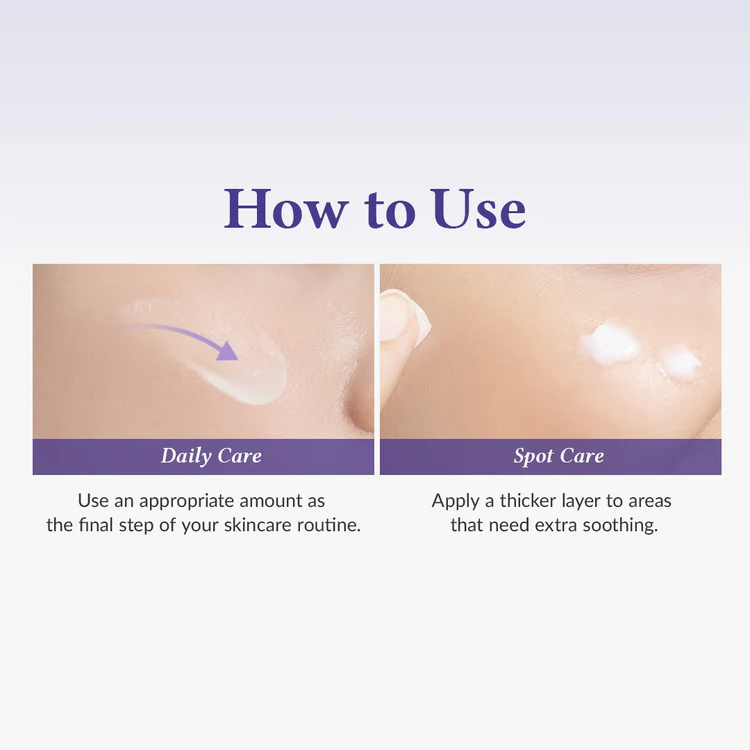 How to Use

Daily Care

Use an appropriate amount as the final step of your skincare routine.

Spot Care

Apply a thicker layer to areas that need extra soothing.